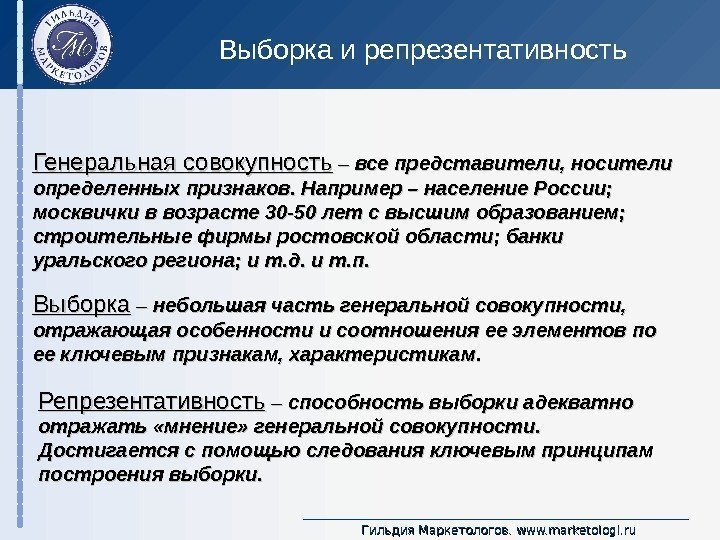 ГИЛЬДИЯ МАРКЕТОЛОГОВ
ГМ

Выборка и репрезентативность

Генеральная совокупность – все представители, носители определенных признаков. Например – население России; москвички в возрасте 30-50 лет с высшим образованием; строительные фирмы ростовской области; банки уральского региона; и т.д. и т.п.

Выборка – небольшая часть генеральной совокупности, отражающая особенности и соотношения ее элементов по ее ключевым признакам, характеристикам.

Репрезентативность – способность выборки адекватно отражать «мнение» генеральной совокупности. Достигается с помощью следования ключевым принципам построения выборки.

Гильдия Маркетологов. www.marketologi.ru